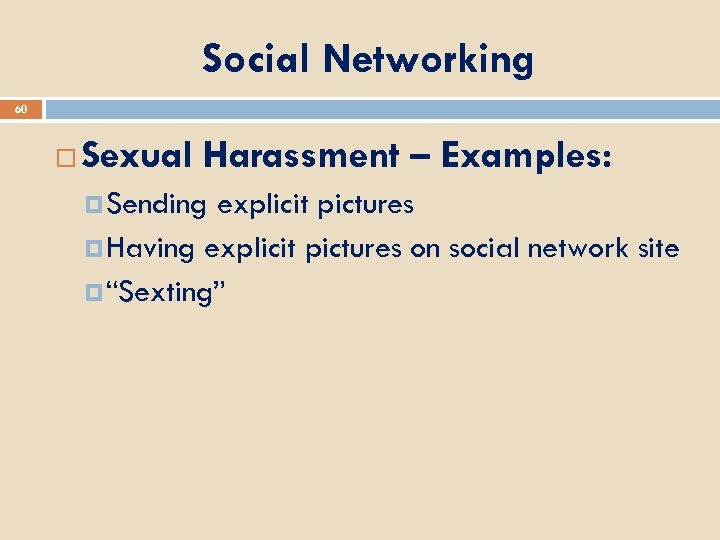 Social Networking

60

Sexual Harassment – Examples:

Sending explicit pictures

Having explicit pictures on social network site

“Sexting”